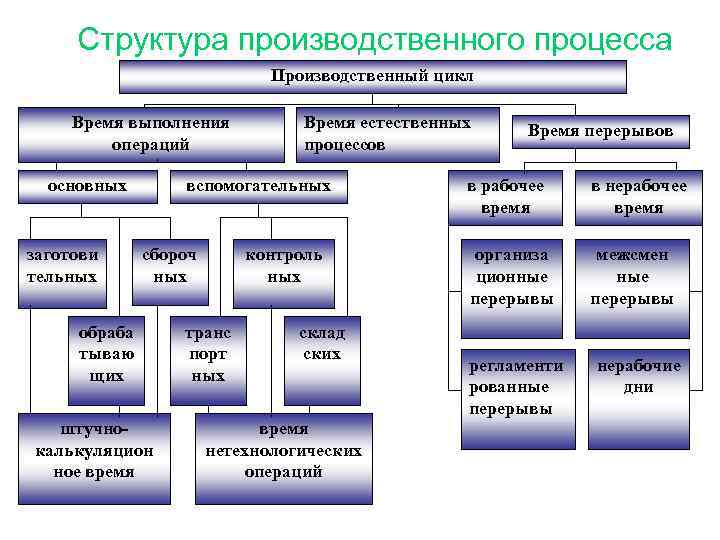 Структура производственного процесса

Производственный цикл

Время выполнения операций

Время естественных процессов

Время перерывов

основных

вспомогательных

в рабочее время

в нерабочее время

заготови тельных

сбороч ных

контроль ных

организа ционные перерывы

межсмен ные перерывы

обраба тываю щих

транс порт ных

склад ских

регламенти рованные перерывы

нерабочие дни

штучно-калькуляцион ное время

время нетехнологических операций